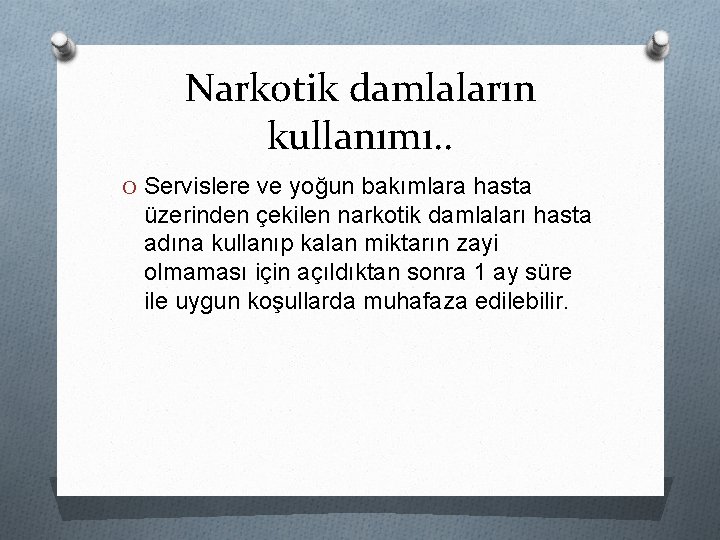 Narkotik damlaların kullanımı..

O Servislere ve yoğun bakımlara hasta üzerinden çekilen narkotik damlaları hasta adına kullanıp kalan miktarın zayi olmaması için açıldıktan sonra 1 ay süre ile uygun koşullarda muhafaza edilebilir.